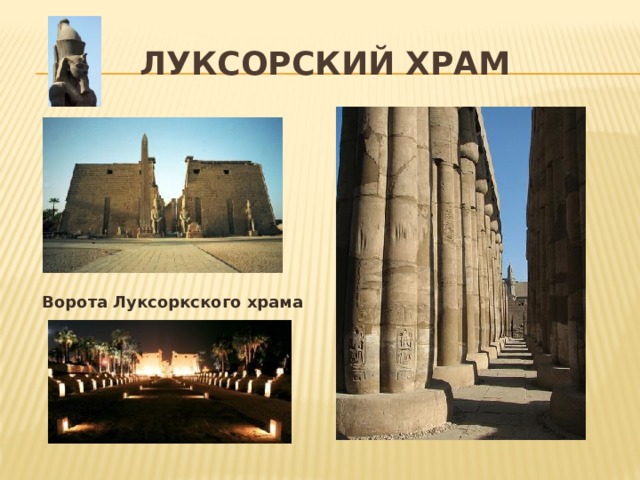 ЛУКСОРСКИЙ ХРАМ

Ворота Луксоркского храма